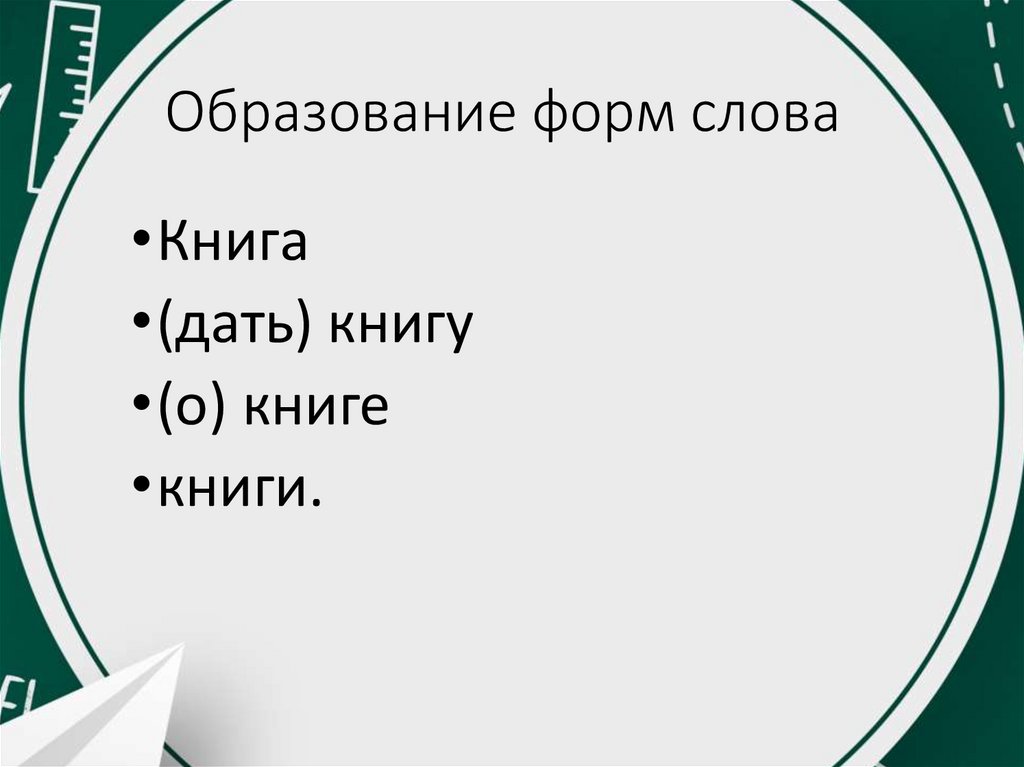 Образование форм слова

•Книга
•(дать) книгу
•(о) книге
•книги.